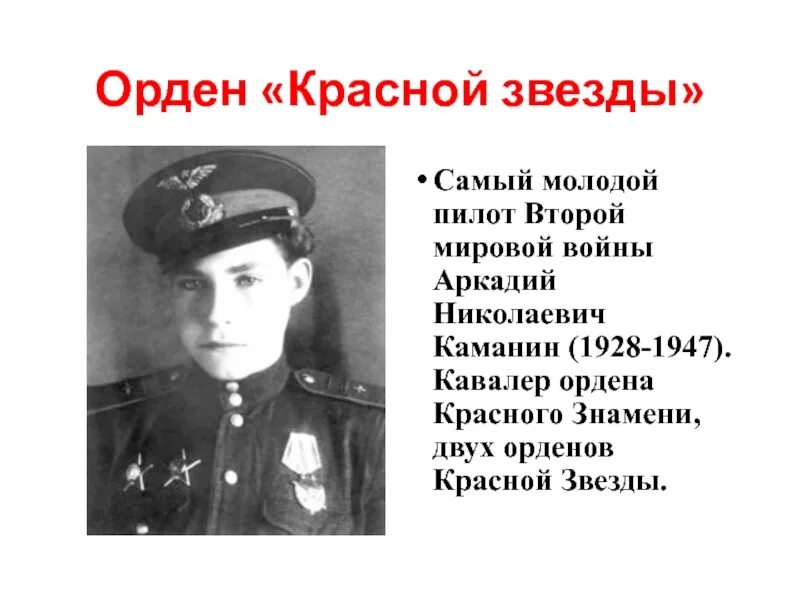 Орден «Красной звезды»

• Самый молодой пилот Второй мировой войны Аркадий Николаевич Каманин (1928-1947). Кавалер ордена Красного Знамени, двух орденов Красной Звезды.